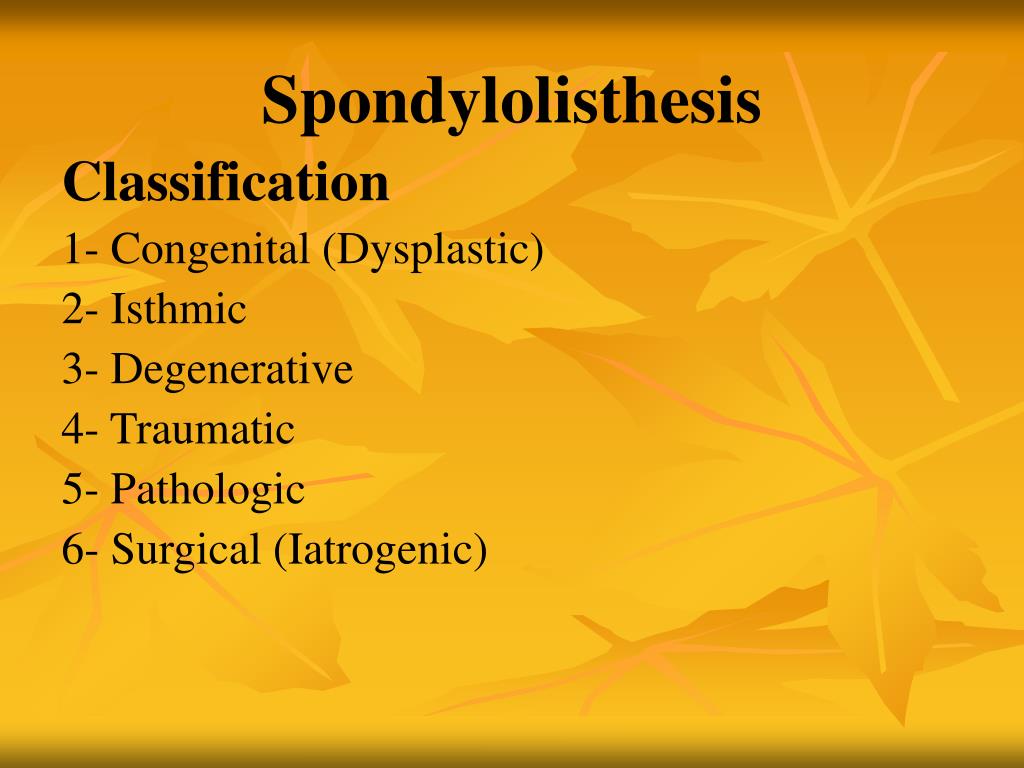 Spondylolisthesis

Classification

1- Congenital (Dysplastic)
2- Isthmic
3- Degenerative
4- Traumatic
5- Pathologic
6- Surgical (Iatrogenic)